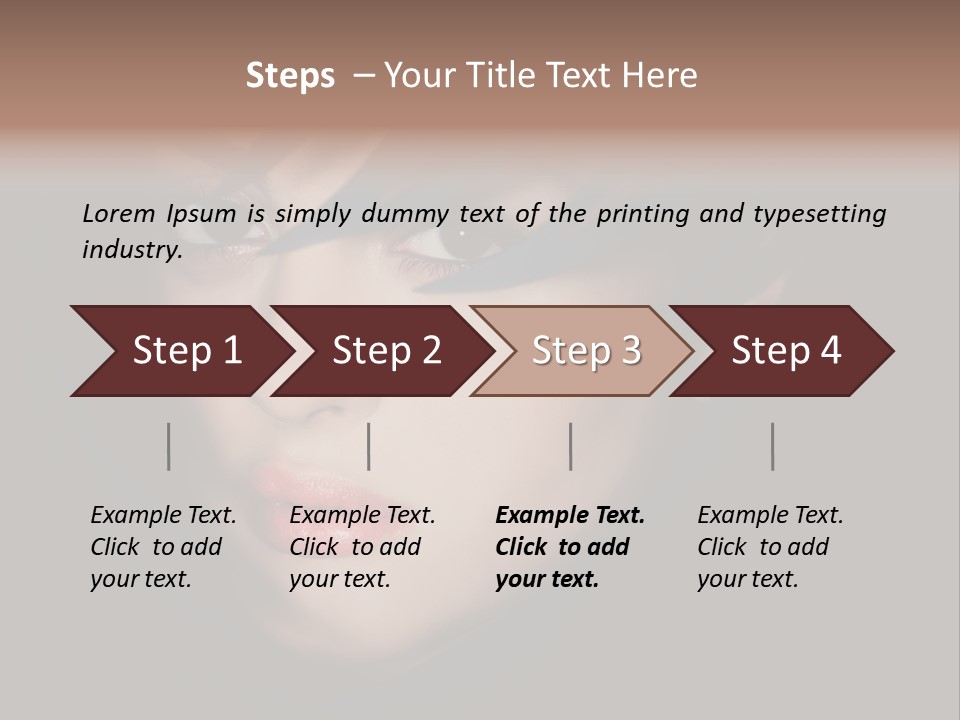 Steps – Your Title Text Here

Lorem Ipsum is simply dummy text of the printing and typesetting industry.

Step 1

Step 2

Step 3

Step 4

Example Text. Click to add your text.

Example Text. Click to add your text.

Example Text. Click to add your text.

Example Text. Click to add your text.